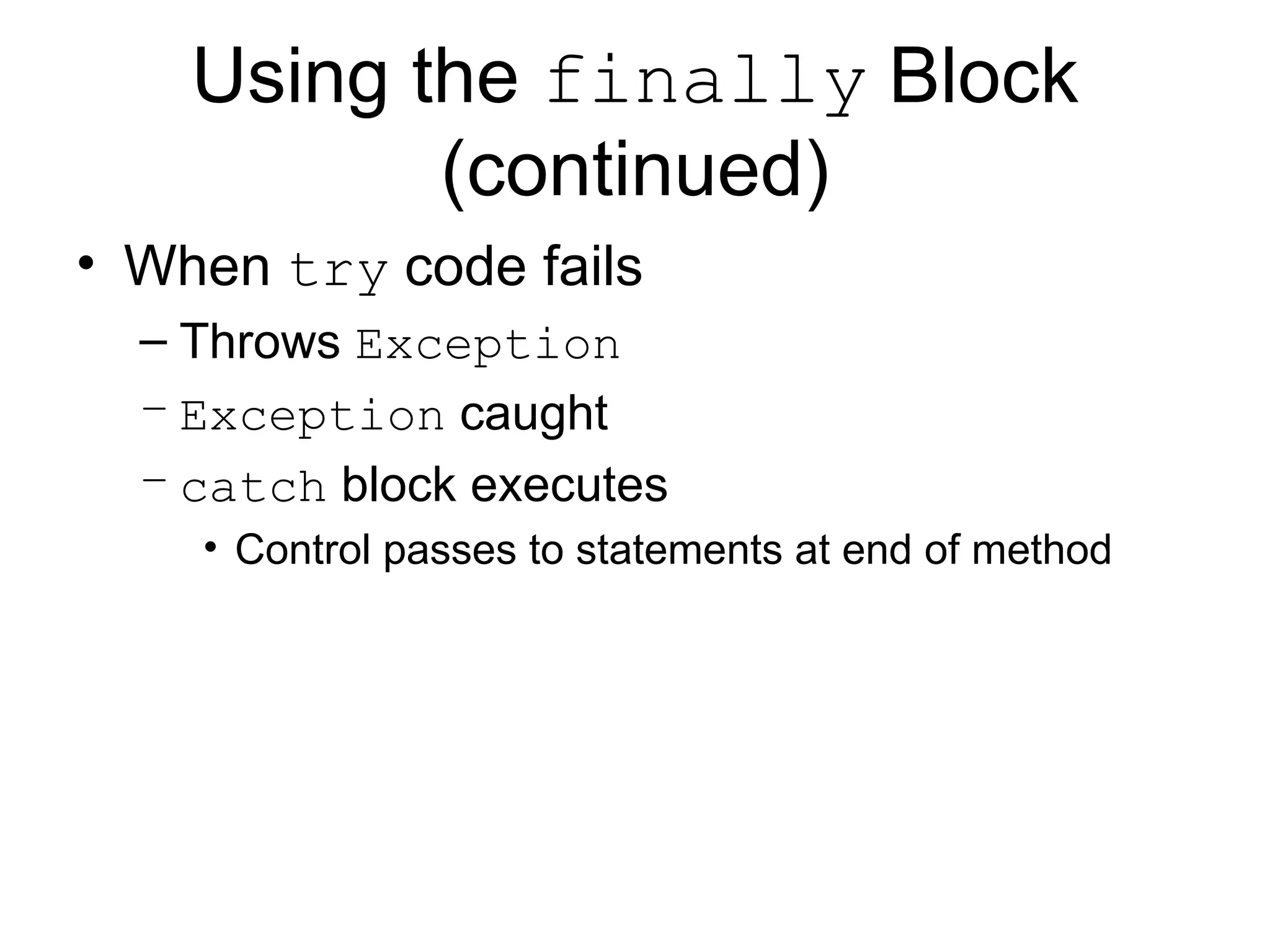 Using the finally Block (continued)

• When try code fails
– Throws Exception
– Exception caught
– catch block executes
• Control passes to statements at end of method